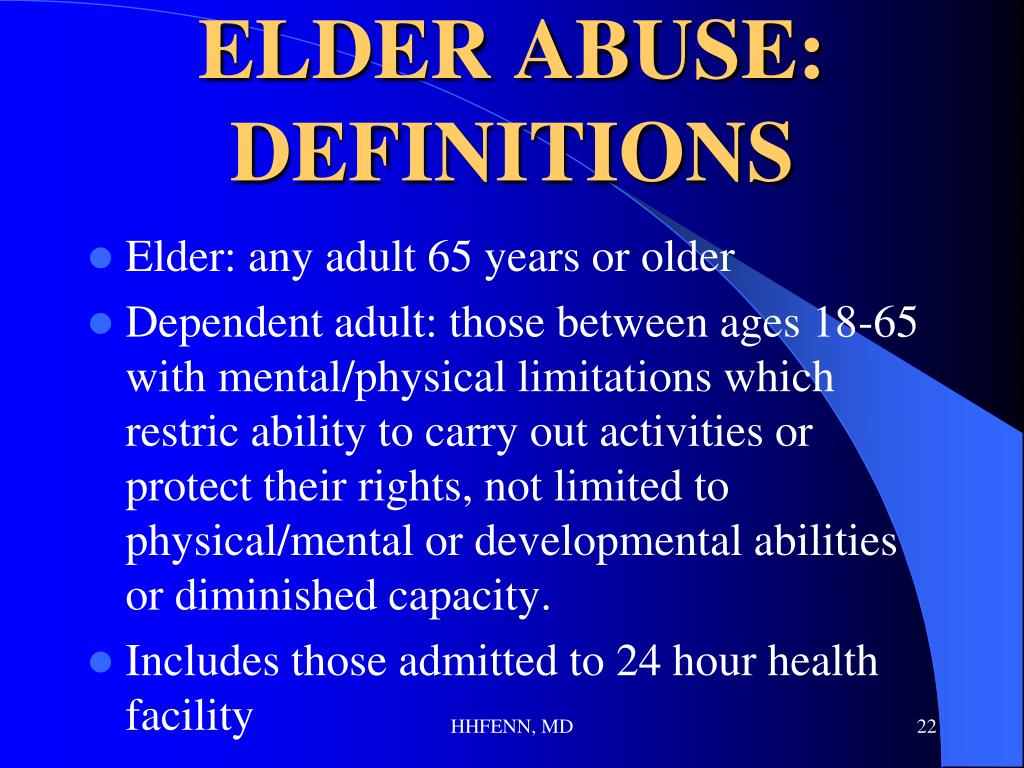 ELDER ABUSE: DEFINITIONS

- Elder: any adult 65 years or older
- Dependent adult: those between ages 18-65 with mental/physical limitations which restric ability to carry out activities or protect their rights, not limited to physical/mental or developmental abilities or diminished capacity.
- Includes those admitted to 24 hour health facility

HHFENN, MD

22